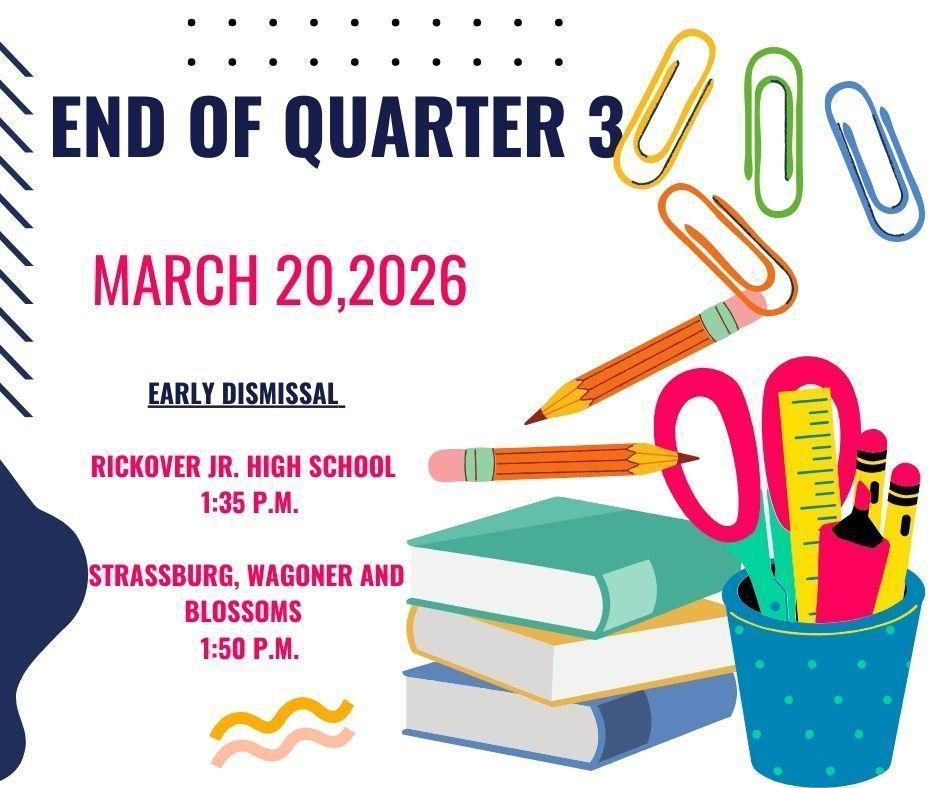 END OF QUARTER 3

MARCH 20,2026

EARLY DISMISSAL

RICKOVER JR. HIGH SCHOOL
1:35 P.M.

STRASSBURG, WAGONER AND BLOSSOMS
1:50 P.M.